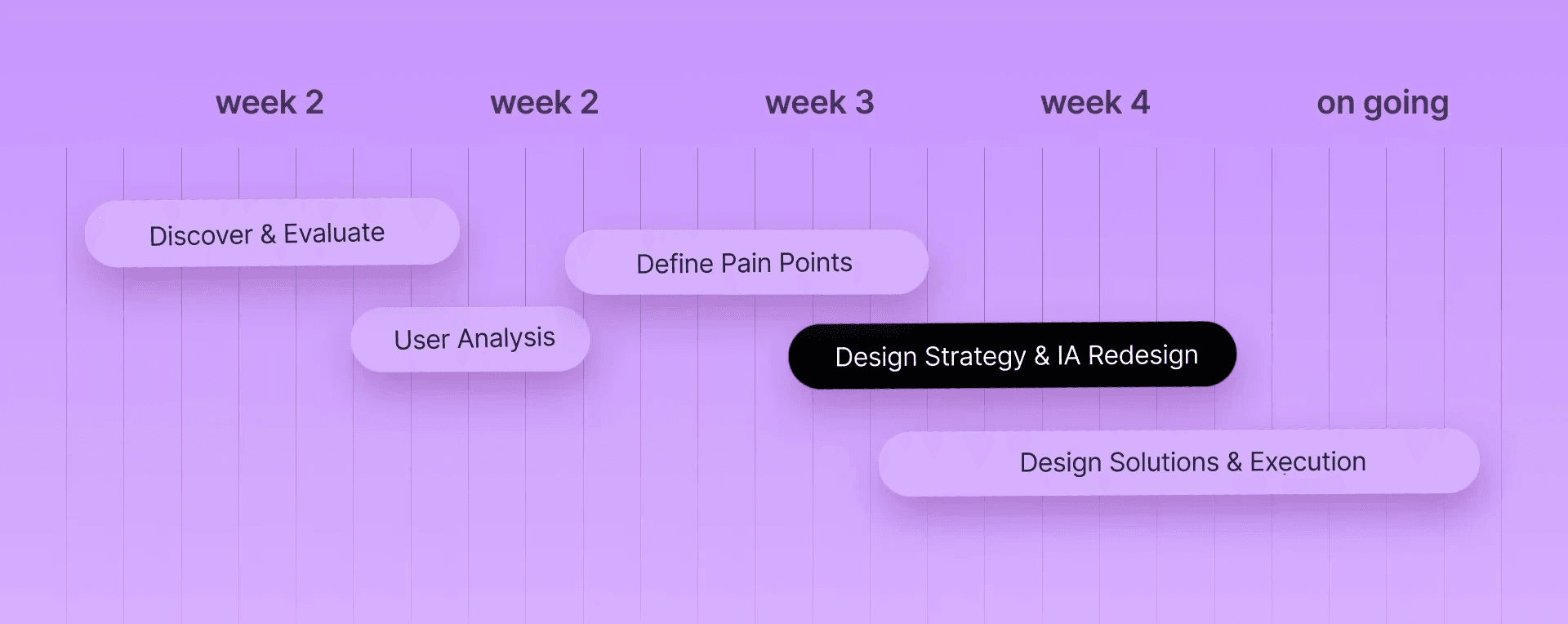 week 2 week 2 week 3 week 4 on going

Discover & Evaluate

Define Pain Points

User Analysis

Design Strategy & IA Redesign

Design Solutions & Execution